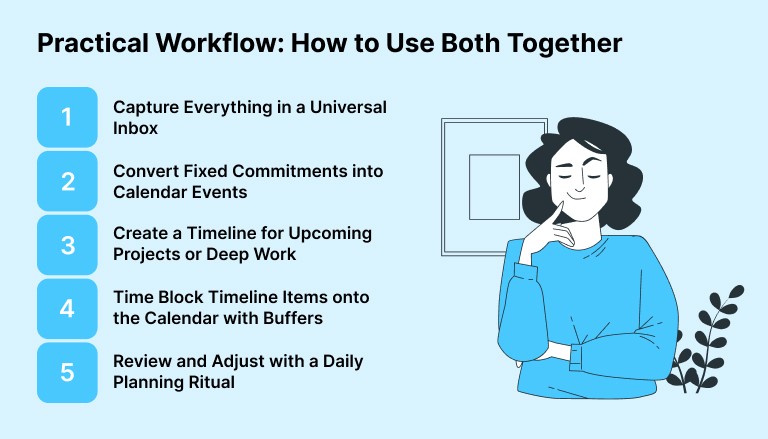 Practical Workflow: How to Use Both Together

1
Capture Everything in a Universal Inbox

2
Convert Fixed Commitments into Calendar Events

3
Create a Timeline for Upcoming Projects or Deep Work

4
Time Block Timeline Items onto the Calendar with Buffers

5
Review and Adjust with a Daily Planning Ritual